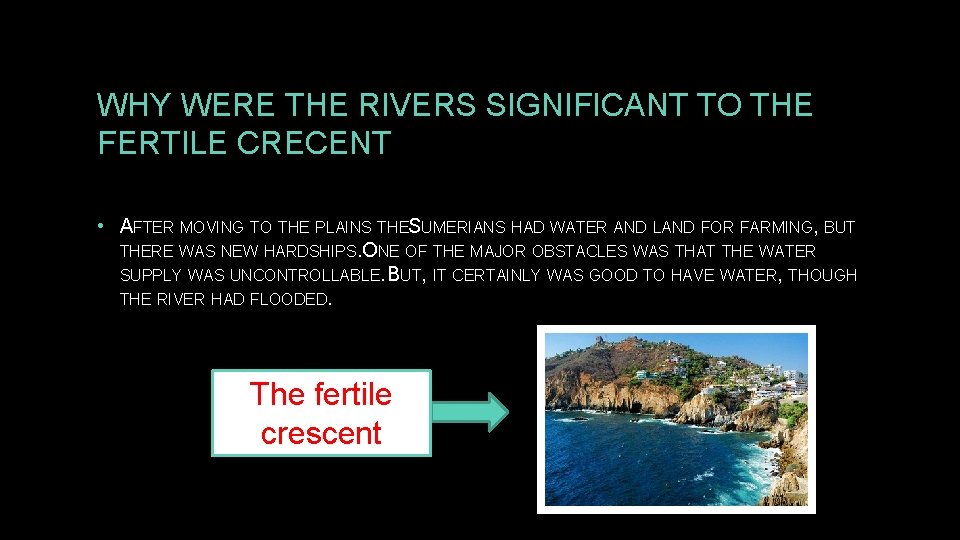 WHY WERE THE RIVERS SIGNIFICANT TO THE FERTILE CRECENT

• AFTER MOVING TO THE PLAINS THESUMERIANS HAD WATER AND LAND FOR FARMING, BUT THERE WAS NEW HARDSHIPS.ONE OF THE MAJOR OBSTACLES WAS THAT THE WATER SUPPLY WAS UNCONTROLLABLE.BUT, IT CERTAINLY WAS GOOD TO HAVE WATER, THOUGH THE RIVER HAD FLOODED.

The fertile crescent